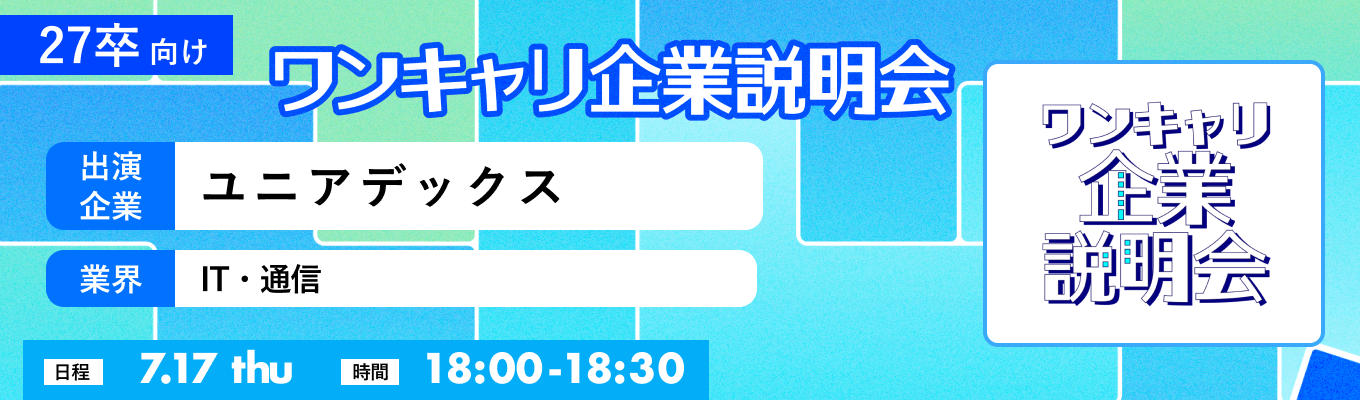 27卒 向け

ワンキャリ企業説明会

出演企業 ユニアデックス

業界 IT・通信

日程 7.17 thu 時間 18:00-18:30

ワンキャリ企業説明会